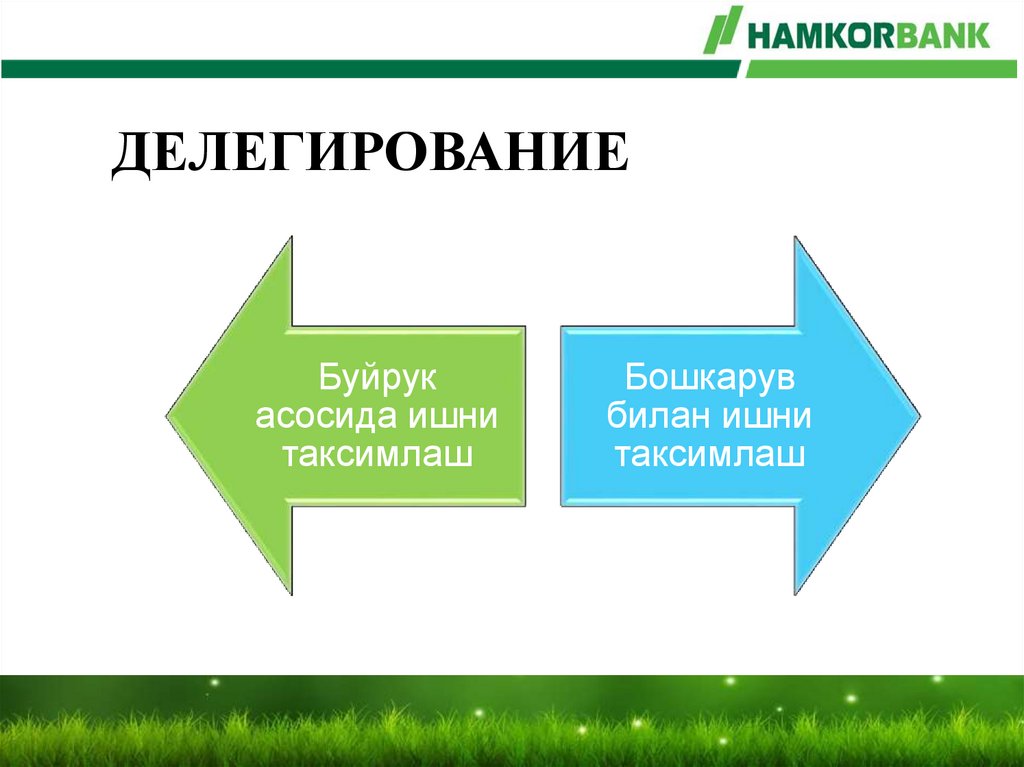 HAMKORBANK

ДЕЛЕГИРОВАНИЕ

Буйрук асосида ишни таксимлаш

Бошкарув билан ишни таксимлаш